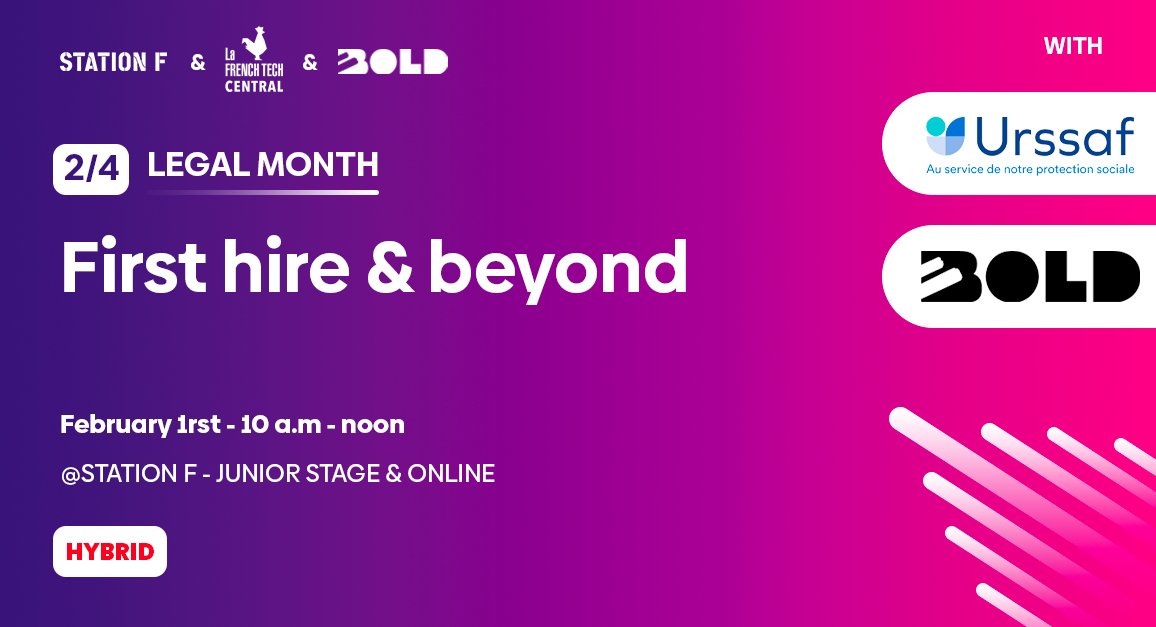 STATION F & La FRENCH TECH CENTRAL & BOLD

WITH

Urssaf
Au service de notre protection sociale

BOLD

2/4 LEGAL MONTH

First hire & beyond

February 1rst - 10 a.m - noon

@STATION F - JUNIOR STAGE & ONLINE

HYBRID